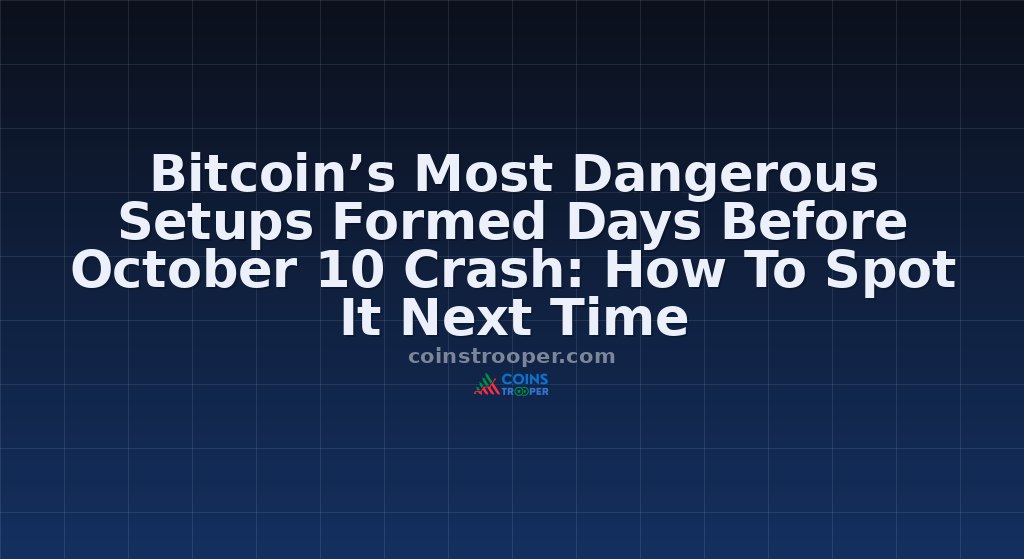 Bitcoin’s Most Dangerous Setups Formed Days Before October 10 Crash: How To Spot It Next Time

coinstrooper.com

COINS TROOPER